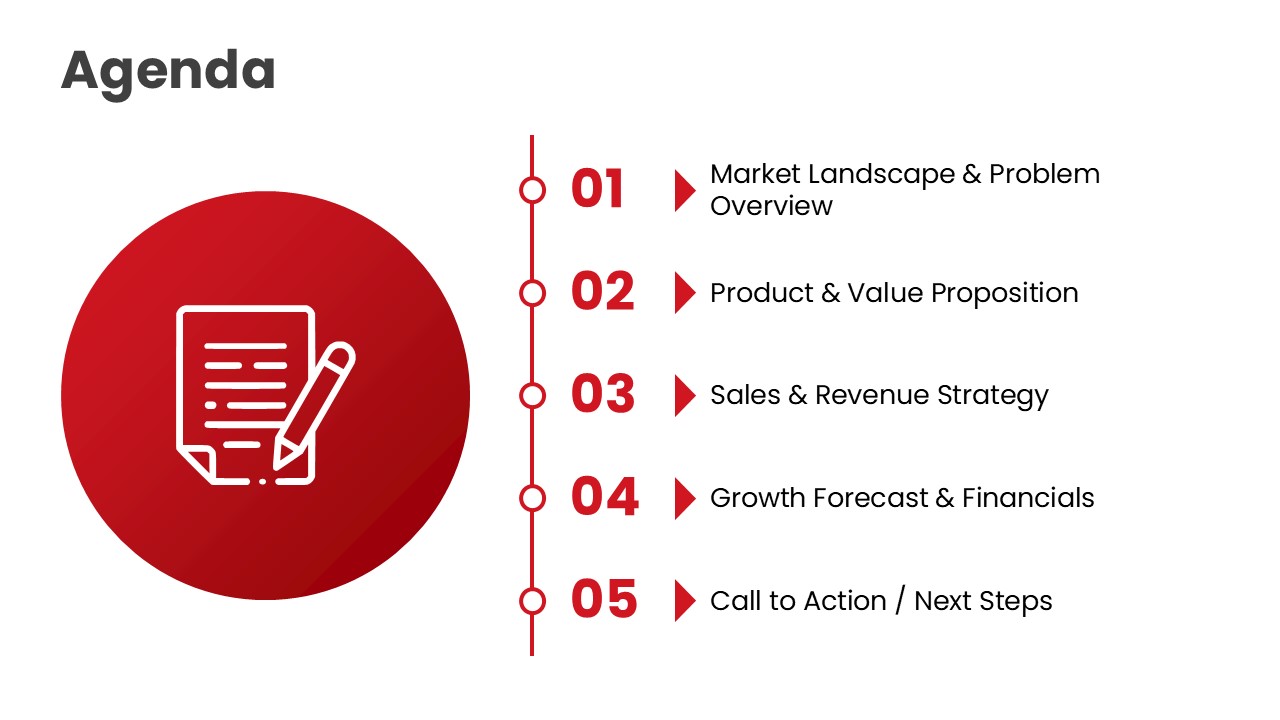 Agenda

01 Market Landscape & Problem Overview

02 Product & Value Proposition

03 Sales & Revenue Strategy

04 Growth Forecast & Financials

05 Call to Action / Next Steps